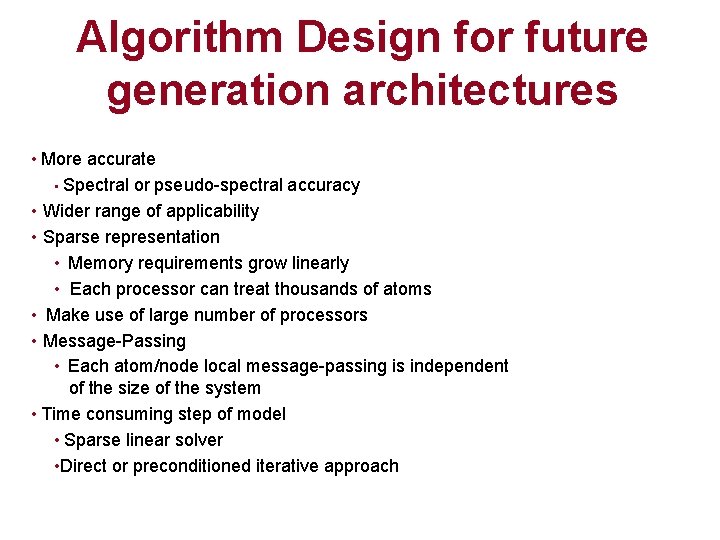 Algorithm Design for future generation architectures

• More accurate
 • Spectral or pseudo-spectral accuracy
• Wider range of applicability
• Sparse representation
 • Memory requirements grow linearly
 • Each processor can treat thousands of atoms
• Make use of large number of processors
• Message-Passing
 • Each atom/node local message-passing is independent of the size of the system
• Time consuming step of model
 • Sparse linear solver
 •Direct or preconditioned iterative approach